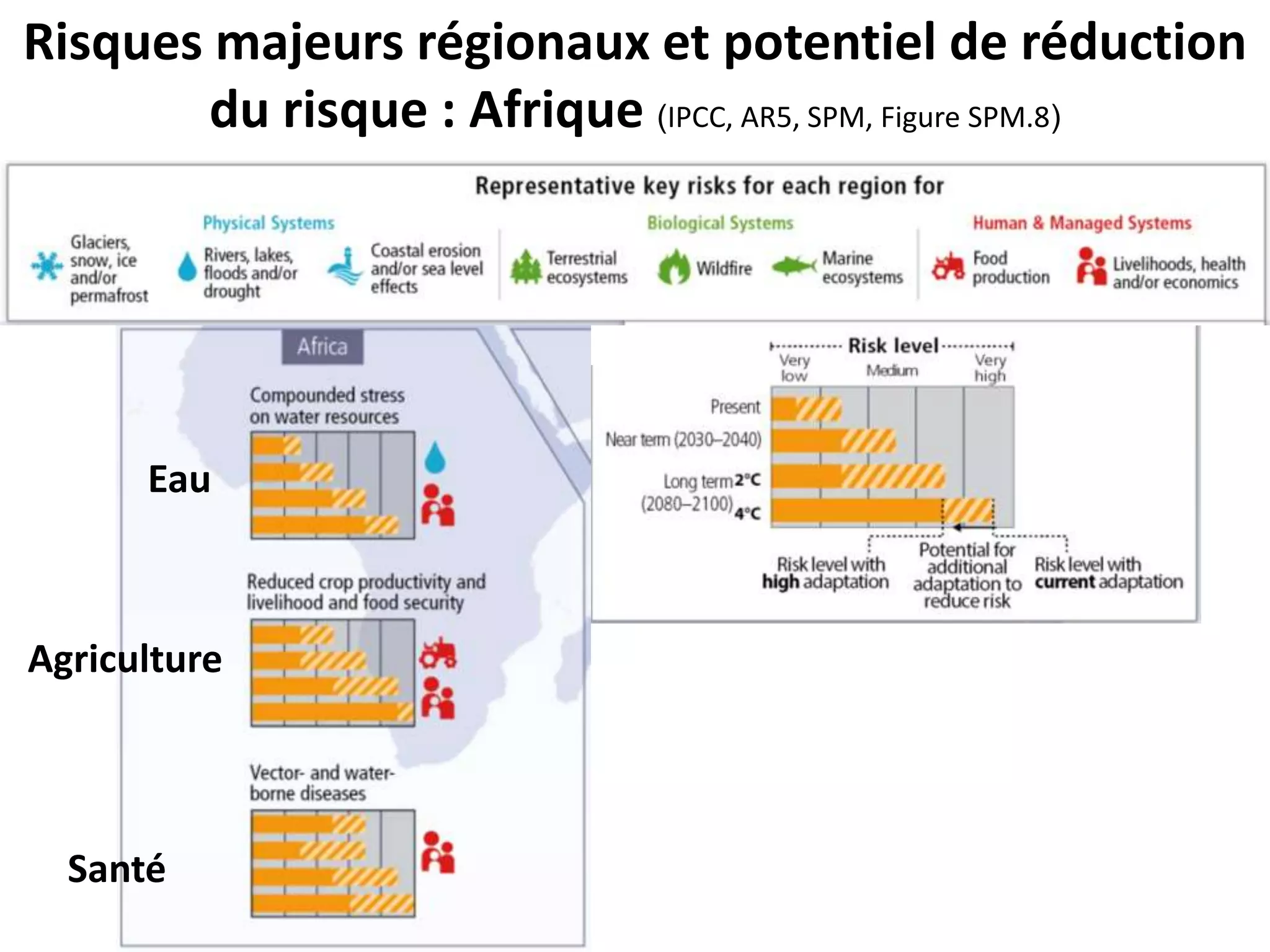 Risques majeurs régionaux et potentiel de réduction du risque : Afrique (IPCC, AR5, SPM, Figure SPM.8)

Representative key risks for each region for

Physical Systems

Glaciers, snow, ice and/or permafrost

Rivers, lakes, floods and/or drought

Coastal erosion and/or sea level effects

Biological Systems

Terrestrial ecosystems

Wildfire

Marine ecosystems

Human & Managed Systems

Food production

Livelihoods, health and/or economics

Africa

Compounded stress on water resources

Eau

Reduced crop productivity and livelihood and food security

Agriculture

Vector- and water-borne diseases

Santé

Risk level

Very low

Medium

Very high

Present

Near term (2030–2040)

Long term (2080–2100) 2°C

4°C

Risk level with high adaptation

Potential for additional adaptation to reduce risk

Risk level with current adaptation